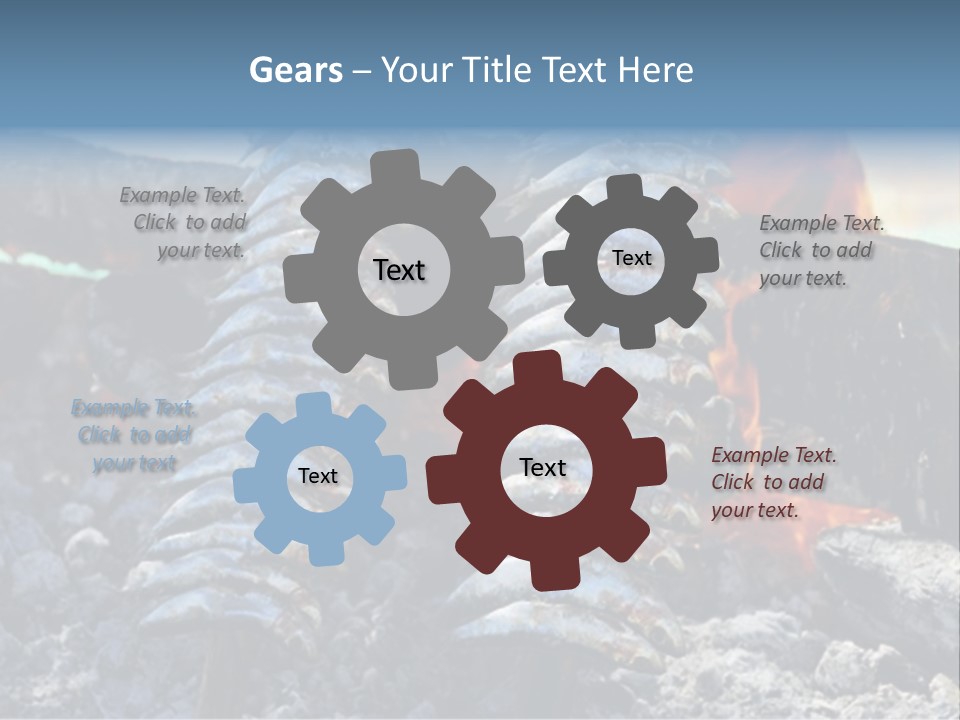 Gears – Your Title Text Here

Example Text. Click to add your text.

Text

Text

Example Text. Click to add your text.

Example Text. Click to add your text

Text

Text

Example Text. Click to add your text.